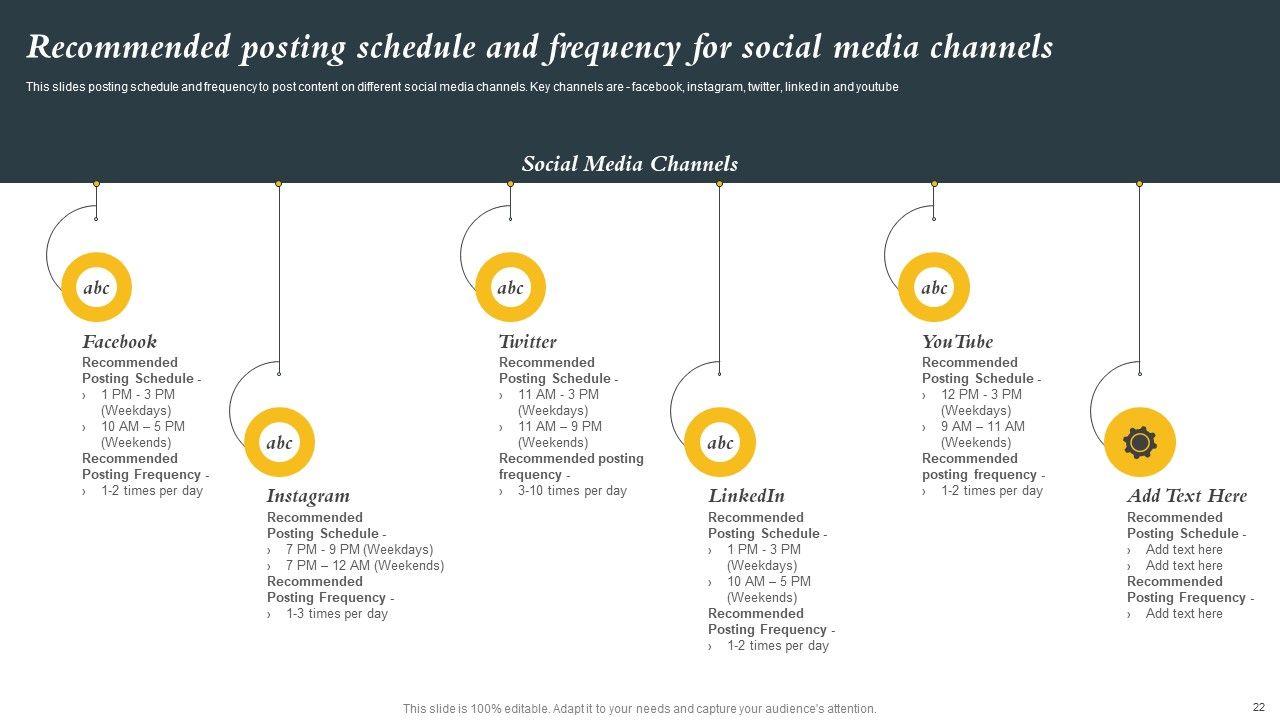 Recommended posting schedule and frequency for social media channels

This slides posting schedule and frequency to post content on different social media channels. Key channels are - facebook, instagram, twitter, linked in and youtube

Social Media Channels

abc

Facebook
Recommended Posting Schedule -
› 1 PM - 3 PM (Weekdays)
› 10 AM – 5 PM (Weekends)
Recommended Posting Frequency -
› 1-2 times per day

abc

Instagram
Recommended Posting Schedule -
› 7 PM - 9 PM (Weekdays)
› 7 PM – 12 AM (Weekends)
Recommended Posting Frequency -
› 1-3 times per day

abc

Twitter
Recommended Posting Schedule -
› 11 AM - 3 PM (Weekdays)
› 11 AM – 9 PM (Weekends)
Recommended posting frequency -
› 3-10 times per day

abc

LinkedIn
Recommended Posting Schedule -
› 1 PM - 3 PM (Weekdays)
› 10 AM – 5 PM (Weekends)
Recommended Posting Frequency -
› 1-2 times per day

abc

YouTube
Recommended Posting Schedule -
› 12 PM - 3 PM (Weekdays)
› 9 AM – 11 AM (Weekends)
Recommended posting frequency -
› 1-2 times per day

Add Text Here
Recommended Posting Schedule -
› Add text here
› Add text here
Recommended Posting Frequency -
› Add text here

This slide is 100% editable. Adapt it to your needs and capture your audience's attention.

22